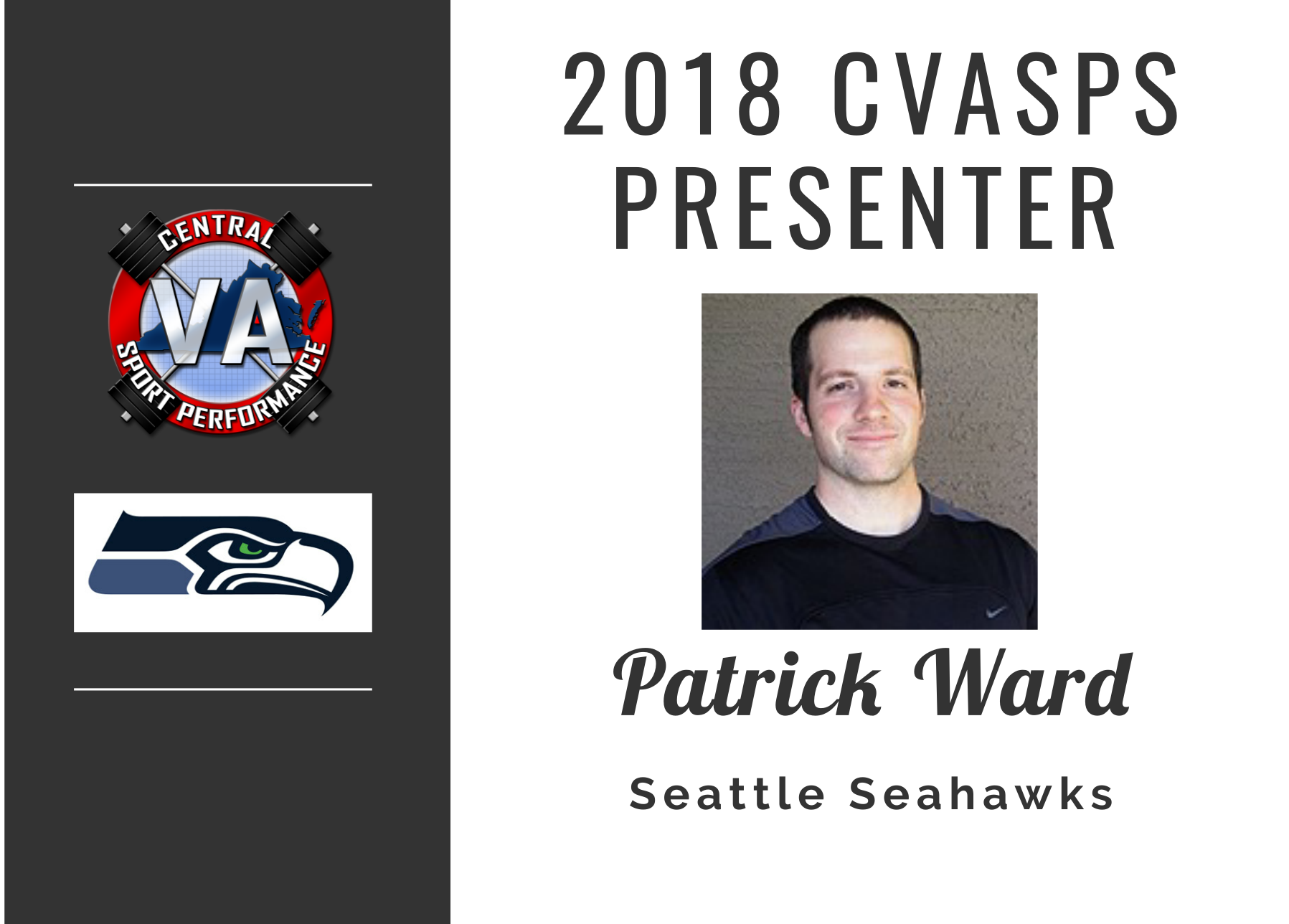 CENTRAL
VA
SPORT PERFORMANCE

2018 CVASPS PRESENTER

Patrick Ward

Seattle Seahawks